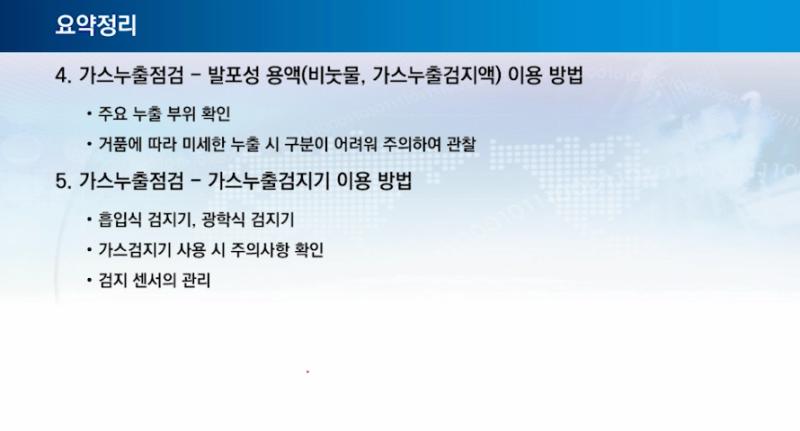 요약정리

4. 가스누출점검 - 발포성 용액(비눗물, 가스누출검지액) 이용 방법

• 주요 누출 부위 확인

• 거품에 따라 미세한 누출 시 구분이 어려워 주의하여 관찰

5. 가스누출점검 - 가스누출검지기 이용 방법

• 흡입식 검지기, 광학식 검지기

• 가스검지기 사용 시 주의사항 확인

• 검지 센서의 관리